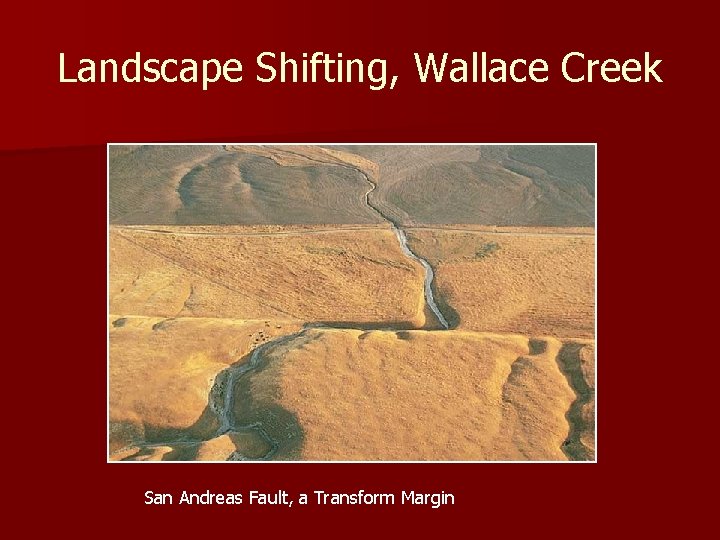 Landscape Shifting, Wallace Creek

San Andreas Fault, a Transform Margin